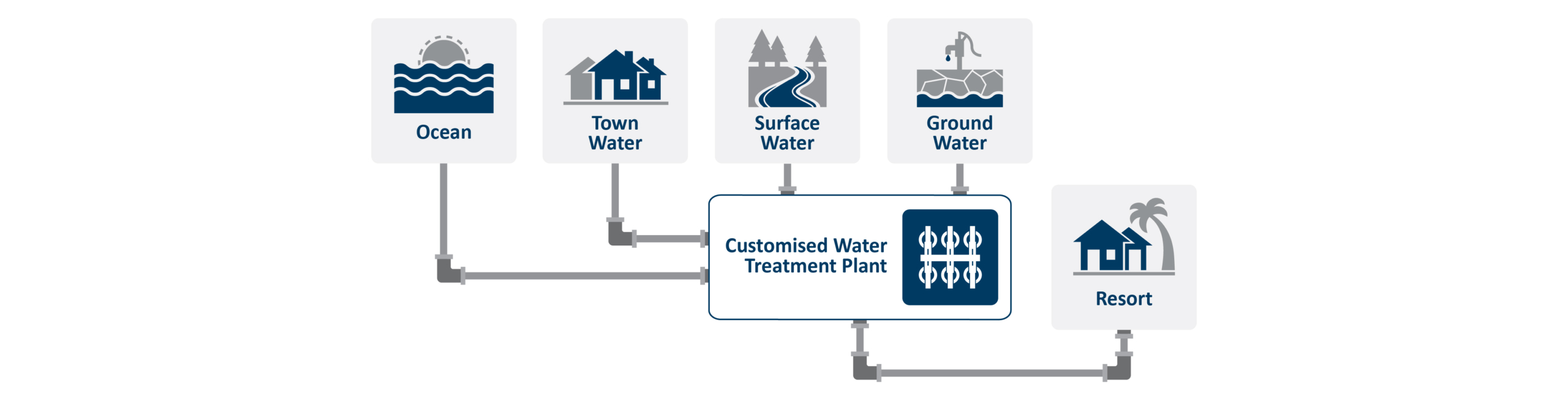 Ocean

Town Water

Surface Water

Ground Water

Customised Water Treatment Plant

Resort